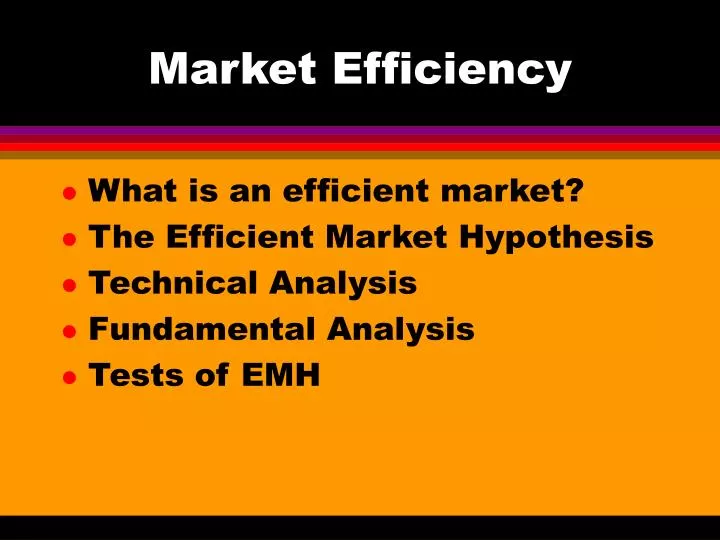 Market Efficiency

- What is an efficient market?
- The Efficient Market Hypothesis
- Technical Analysis
- Fundamental Analysis
- Tests of EMH